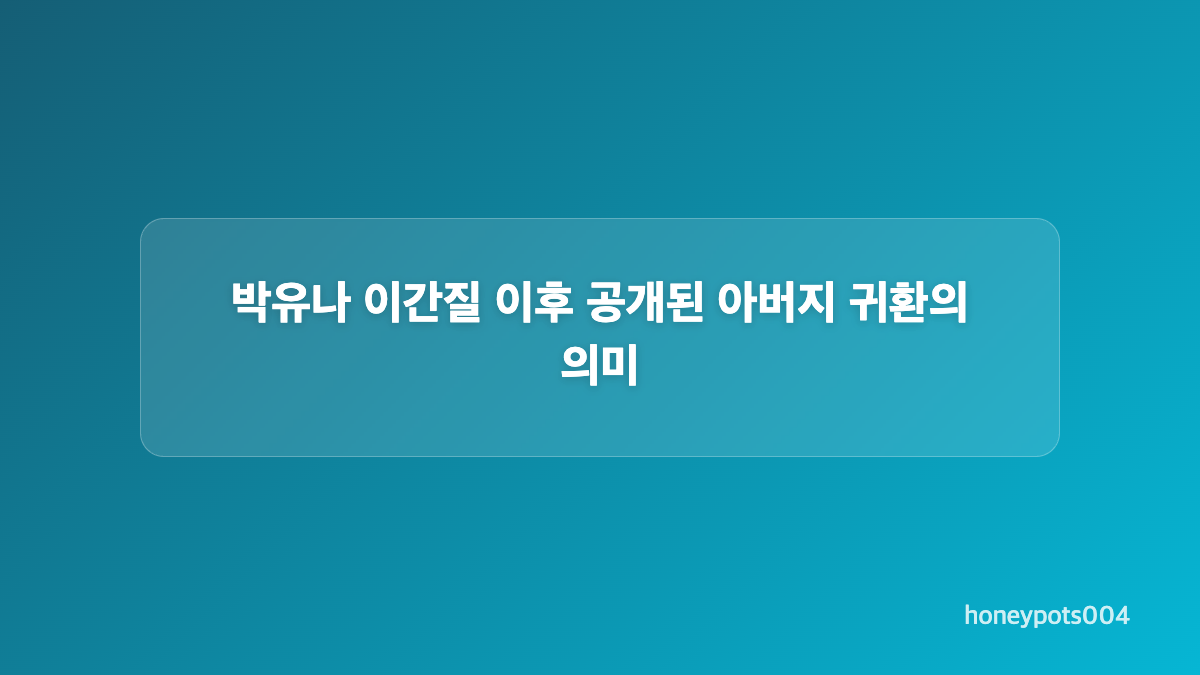 박유나 이간질 이후 공개된 아버지 귀환의 의미

honeypots004